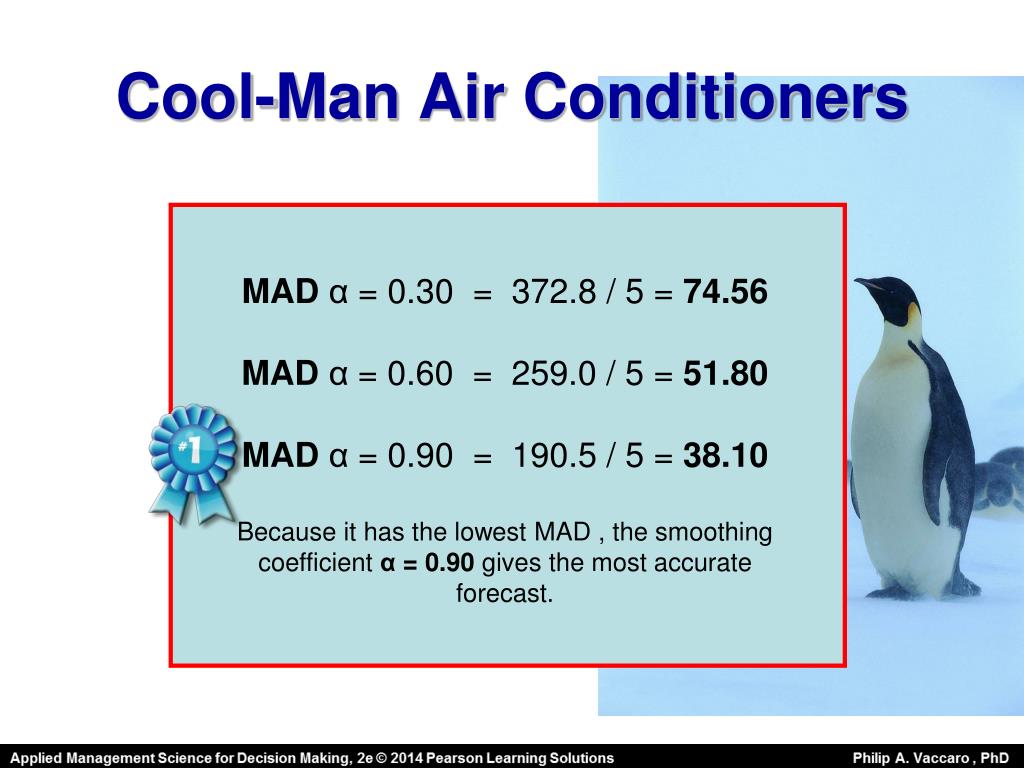 Cool-Man Air Conditioners

MAD α = 0.30 = 372.8 / 5 = 74.56

MAD α = 0.60 = 259.0 / 5 = 51.80

#1

MAD α = 0.90 = 190.5 / 5 = 38.10

Because it has the lowest MAD , the smoothing coefficient α = 0.90 gives the most accurate forecast.

Applied Management Science for Decision Making, 2e © 2014 Pearson Learning Solutions

Philip A. Vaccaro , PhD